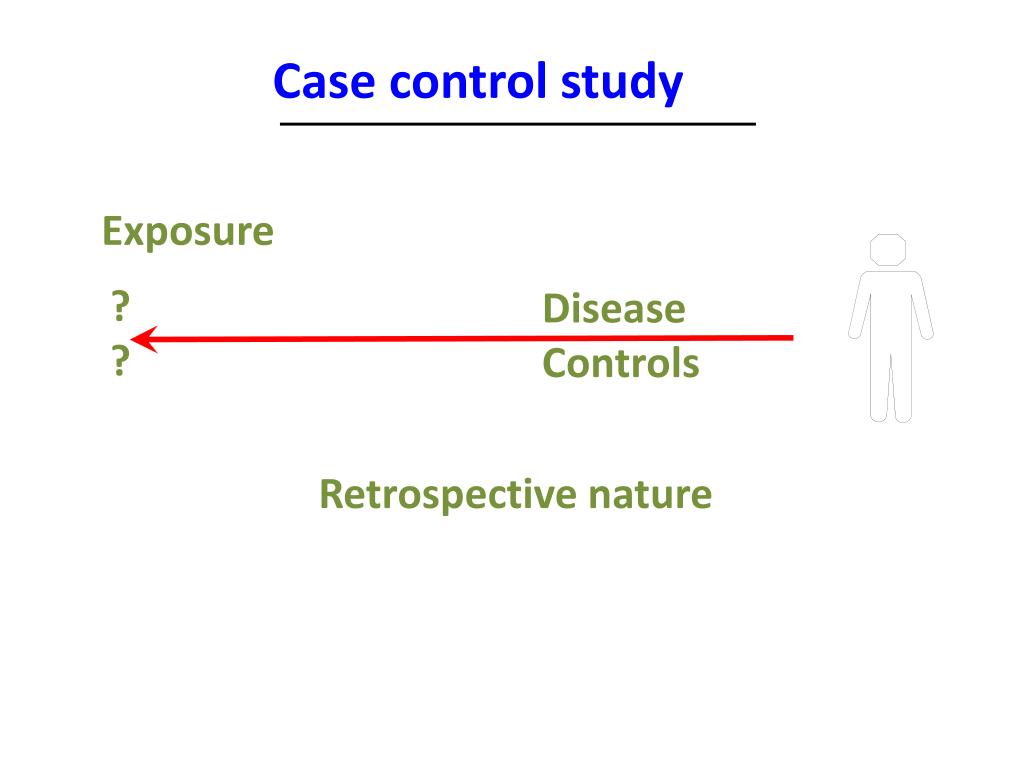 Case control study

Exposure

?
?

Disease
Controls

Retrospective nature